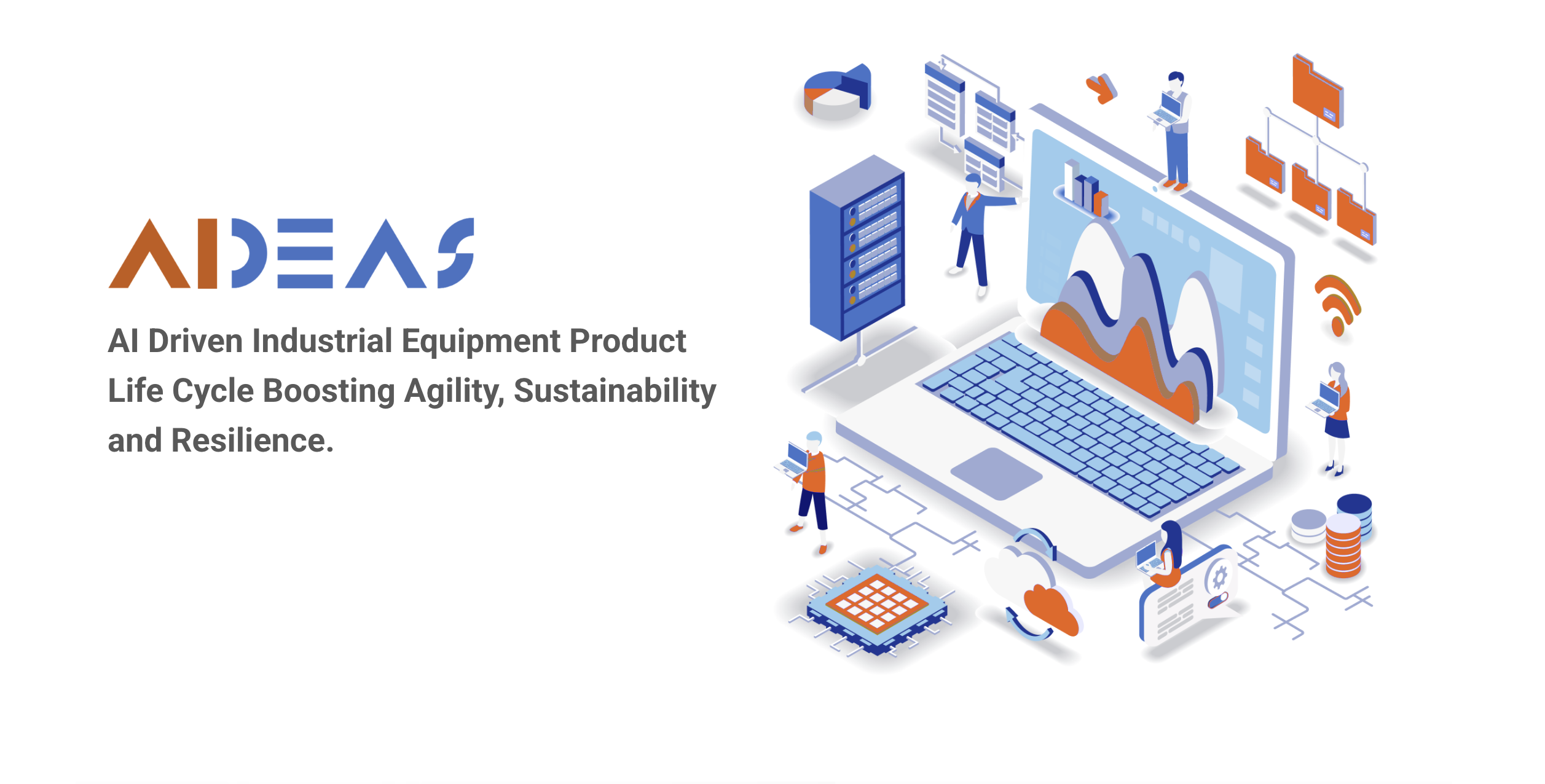 AIDEAS

AI Driven Industrial Equipment Product Life Cycle Boosting Agility, Sustainability and Resilience.